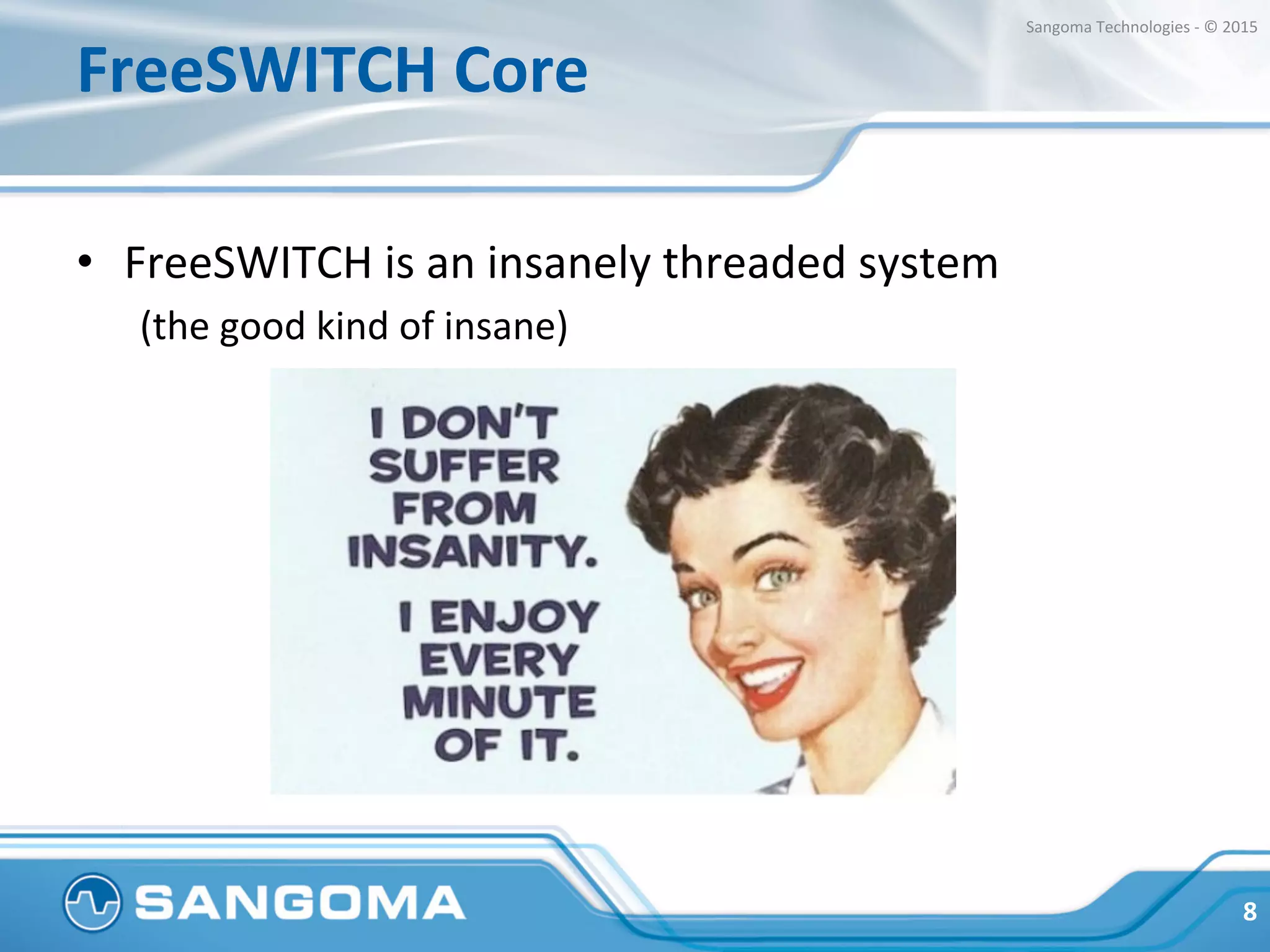 Sangoma Technologies - © 2015

FreeSWITCH Core

• FreeSWITCH is an insanely threaded system
(the good kind of insane)

I DON'T SUFFER FROM INSANITY.

I ENJOY EVERY MINUTE OF IT.

SANGOMA

8